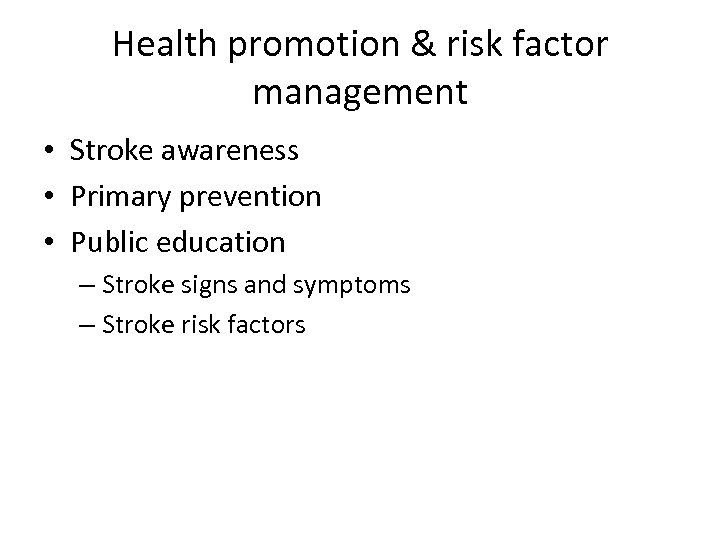 Health promotion & risk factor management

• Stroke awareness
• Primary prevention
• Public education
– Stroke signs and symptoms
– Stroke risk factors